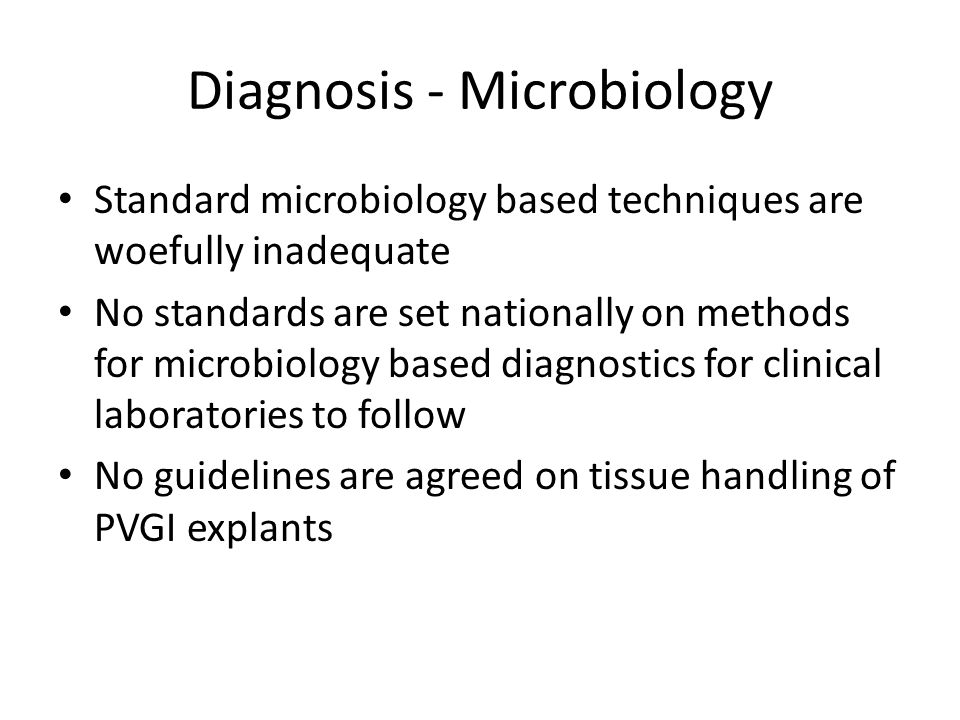 Diagnosis - Microbiology

• Standard microbiology based techniques are woefully inadequate
• No standards are set nationally on methods for microbiology based diagnostics for clinical laboratories to follow
• No guidelines are agreed on tissue handling of PVGI explants